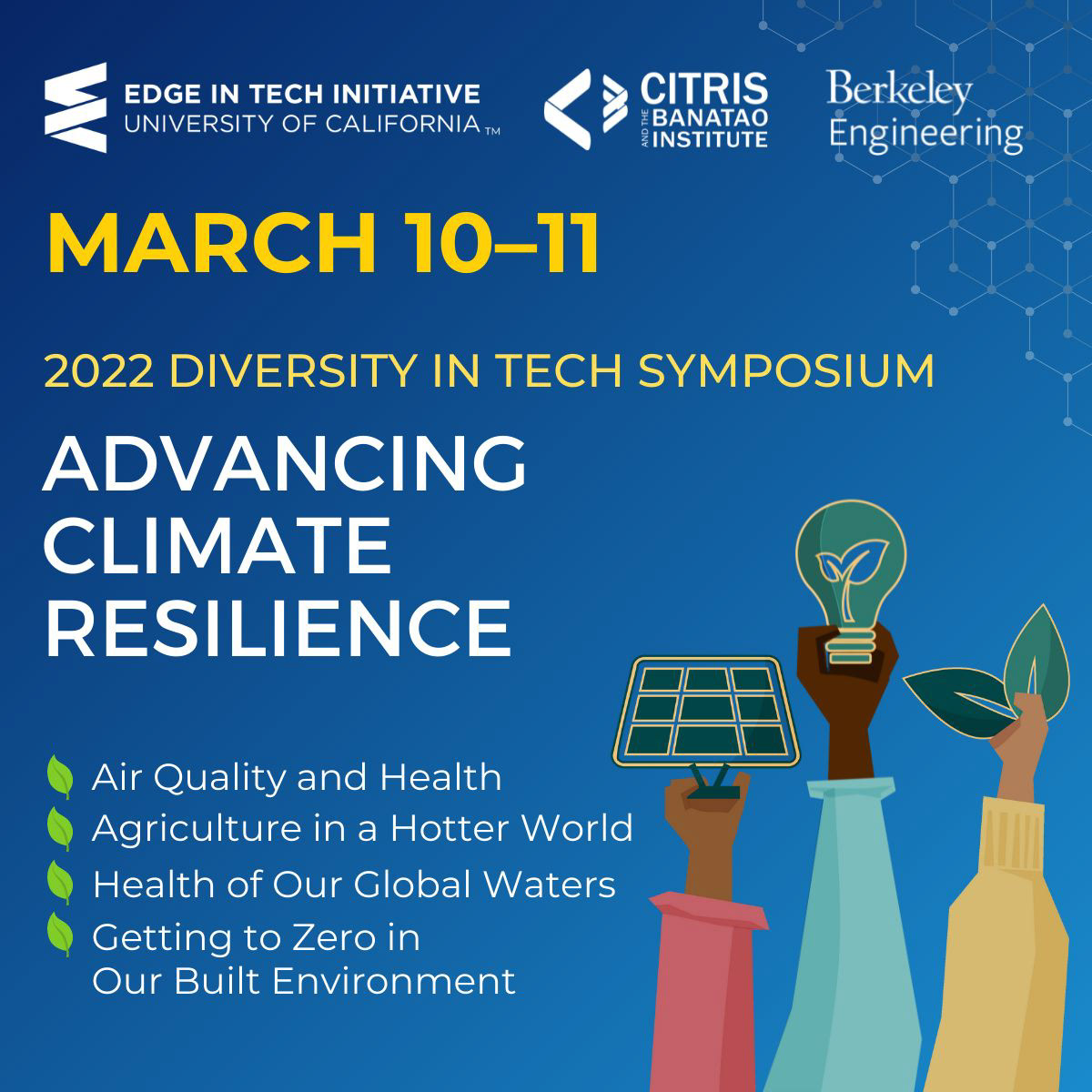 EDGE IN TECH INITIATIVE
UNIVERSITY OF CALIFORNIA™

CITRIS AND THE BANATAO INSTITUTE

Berkeley Engineering

MARCH 10–11

2022 DIVERSITY IN TECH SYMPOSIUM

ADVANCING CLIMATE RESILIENCE

Air Quality and Health
Agriculture in a Hotter World
Health of Our Global Waters
Getting to Zero in Our Built Environment